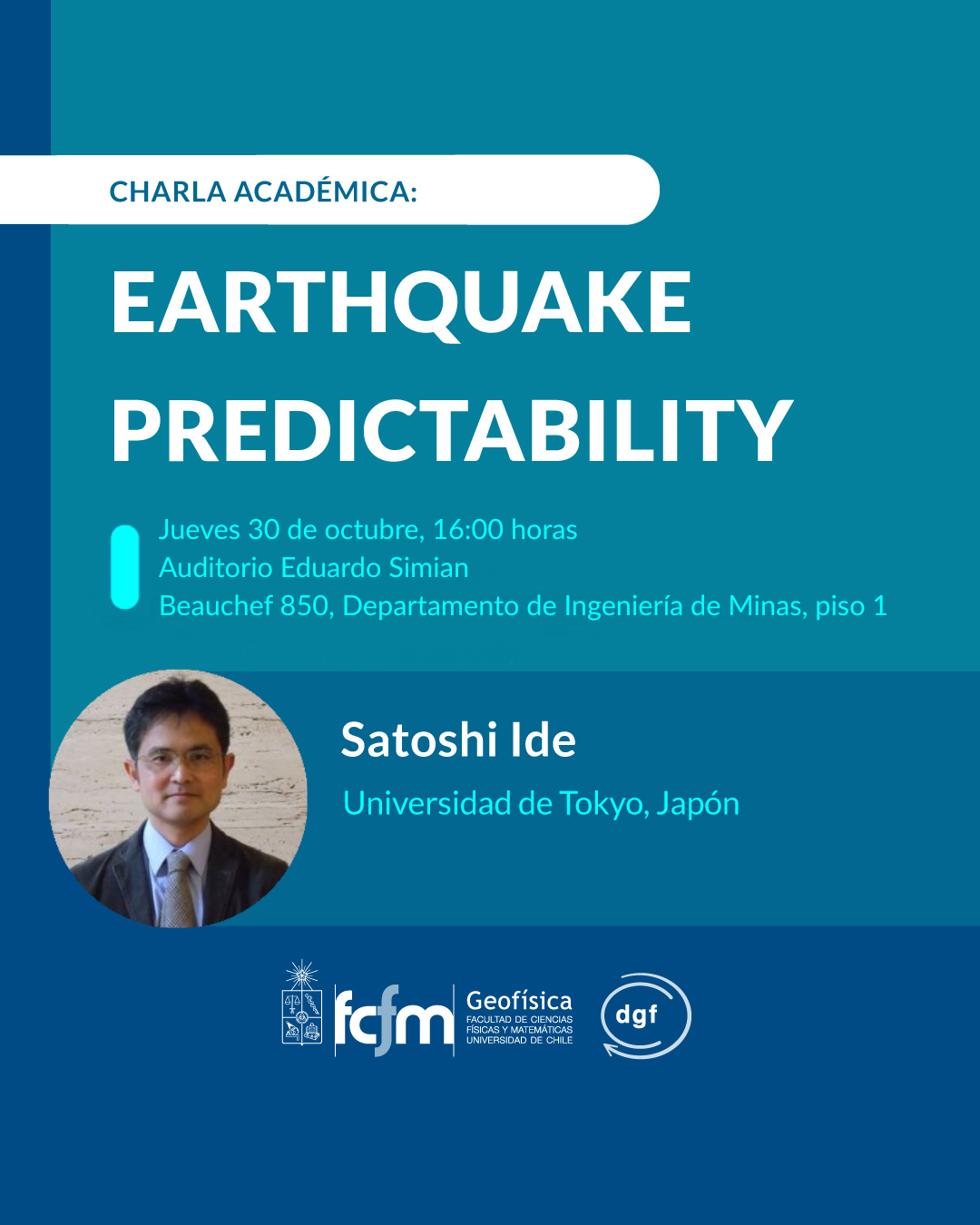 CHARLA ACADÉMICA:

EARTHQUAKE PREDICTABILITY

Jueves 30 de octubre, 16:00 horas
Auditorio Eduardo Simian
Beauchef 850, Departamento de Ingeniería de Minas, piso 1

Satoshi Ide

Universidad de Tokyo, Japón

fcfm Geofísica
FACULTAD DE CIENCIAS FÍSICAS Y MATEMÁTICAS UNIVERSIDAD DE CHILE

dgf